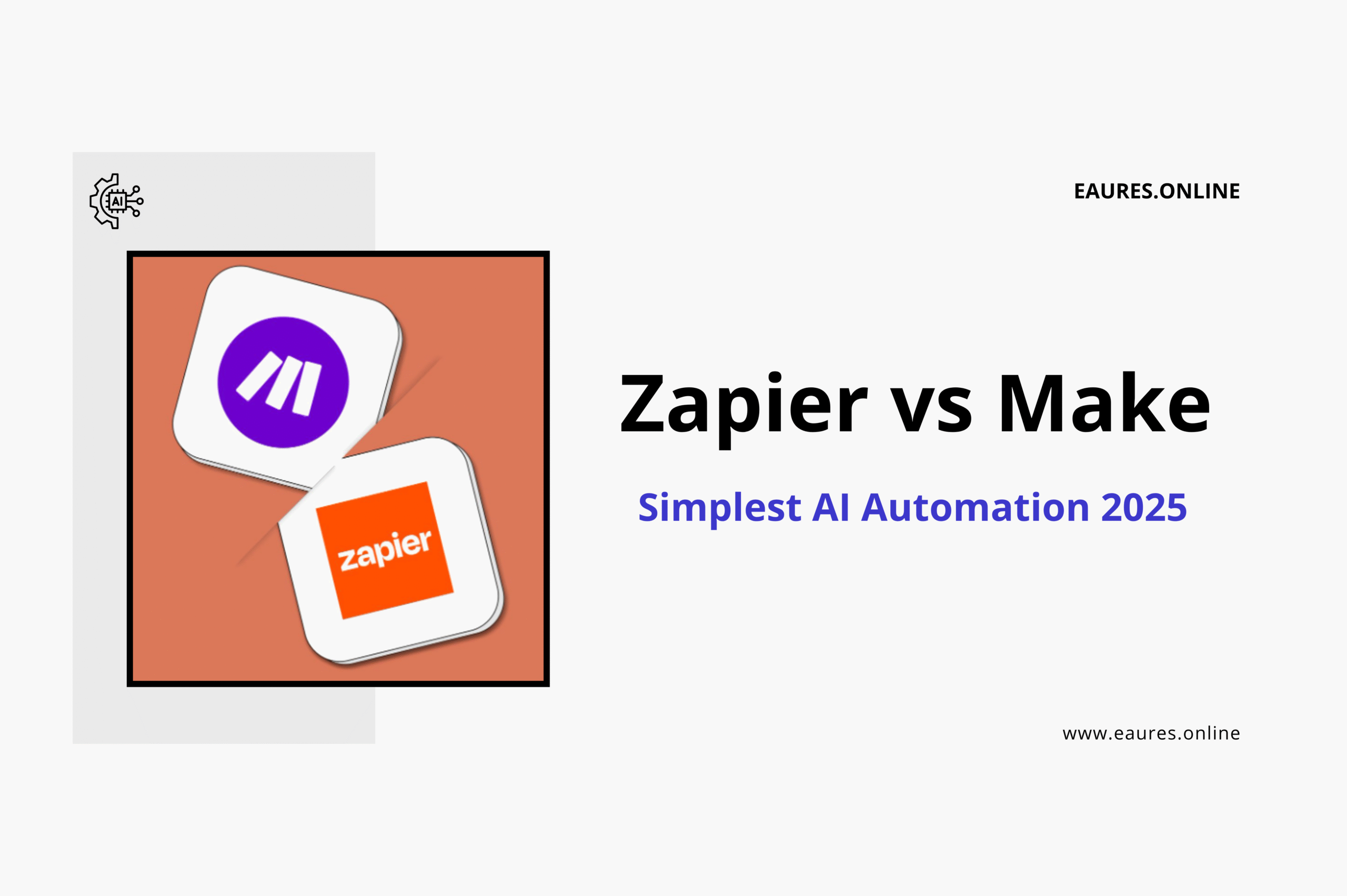 AI

EAURES.ONLINE

zapier

Zapier vs Make

Simplest AI Automation 2025

www.eaures.online